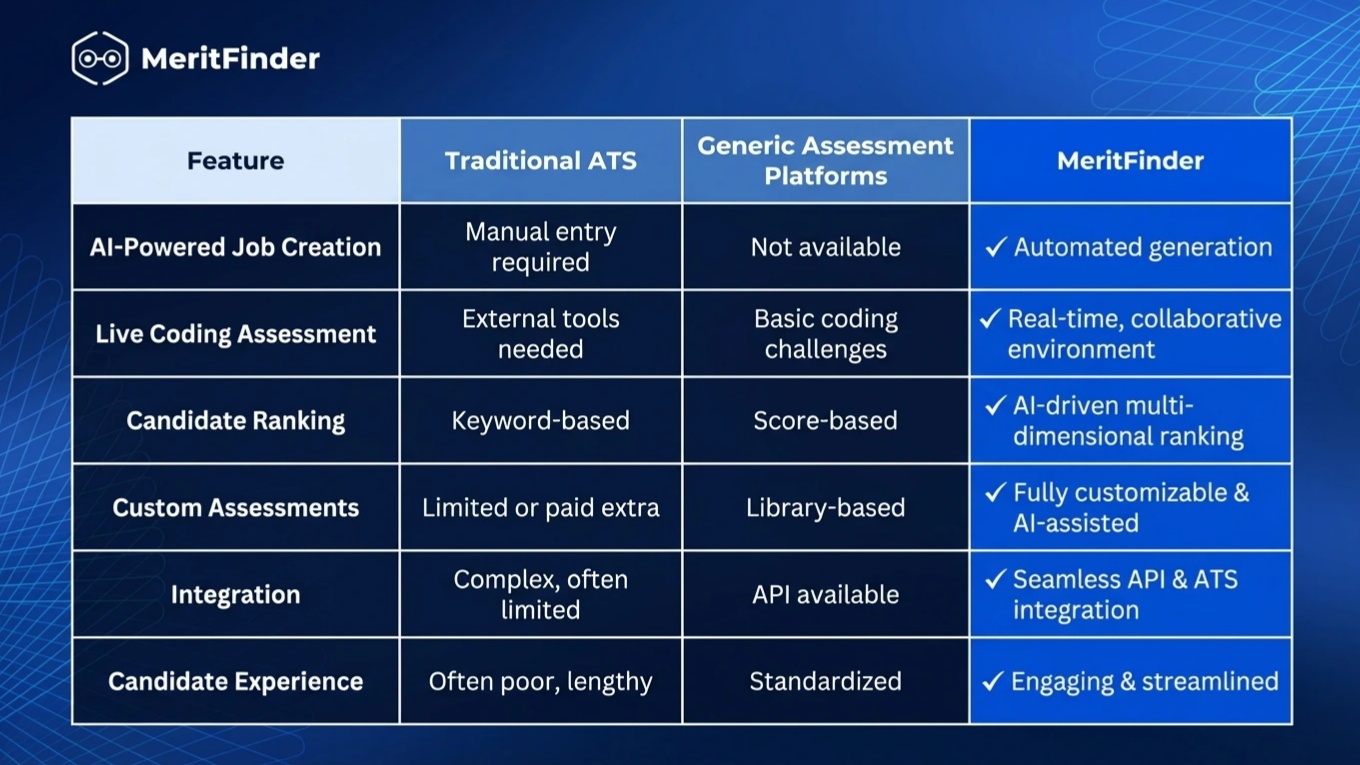 MeritFinder

| Feature | Traditional ATS | Generic Assessment Platforms | MeritFinder |
|---|---|---|---|
| AI-Powered Job Creation | Manual entry required | Not available | ✓ Automated generation |
| Live Coding Assessment | External tools needed | Basic coding challenges | ✓ Real-time, collaborative environment |
| Candidate Ranking | Keyword-based | Score-based | ✓ AI-driven multi-dimensional ranking |
| Custom Assessments | Limited or paid extra | Library-based | ✓ Fully customizable & AI-assisted |
| Integration | Complex, often limited | API available | ✓ Seamless API & ATS integration |
| Candidate Experience | Often poor, lengthy | Standardized | ✓ Engaging & streamlined |